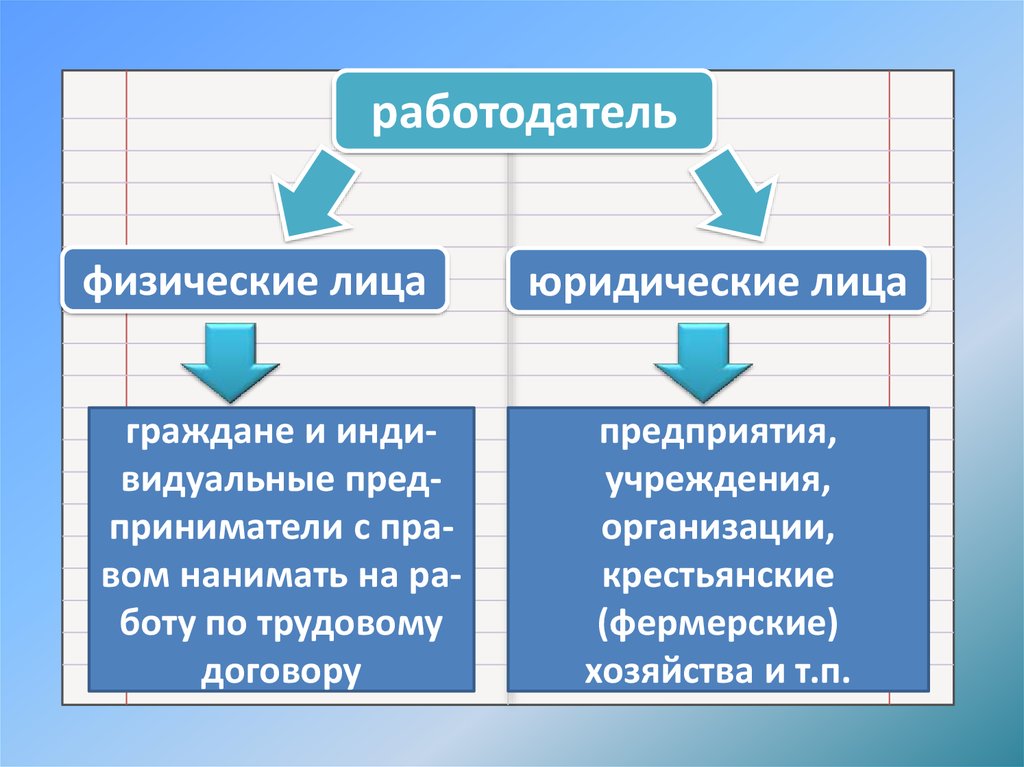 работодатель

физические лица

юридические лица

граждане и индивидуальные предприниматели с правом нанимать на работу по трудовому договору

предприятия, учреждения, организации, крестьянские (фермерские) хозяйства и т.п.